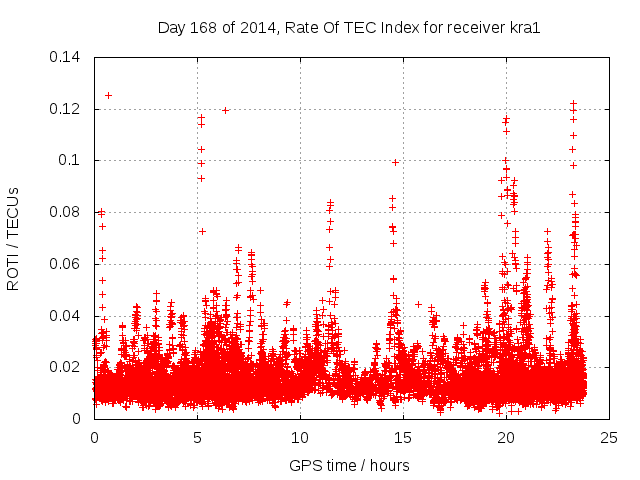 Day 168 of 2014, Rate Of TEC Index for receiver kra1

ROTI / TECUs

0.14
0.12
0.1
0.08
0.06
0.04
0.02
0

0
5
10
15
20
25

GPS time / hours